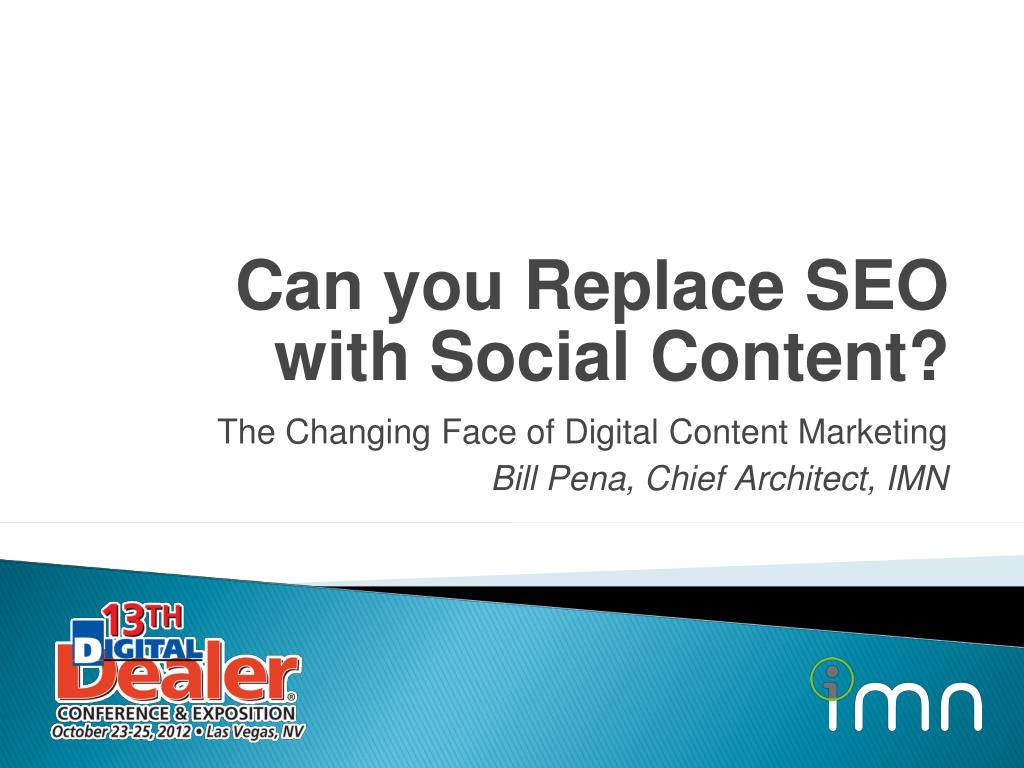 Can you Replace SEO with Social Content?

The Changing Face of Digital Content Marketing

Bill Pena, Chief Architect, IMN

13TH DIGITAL Dealer®
CONFERENCE & EXPOSITION
October 23-25, 2012 • Las Vegas, NV

imn